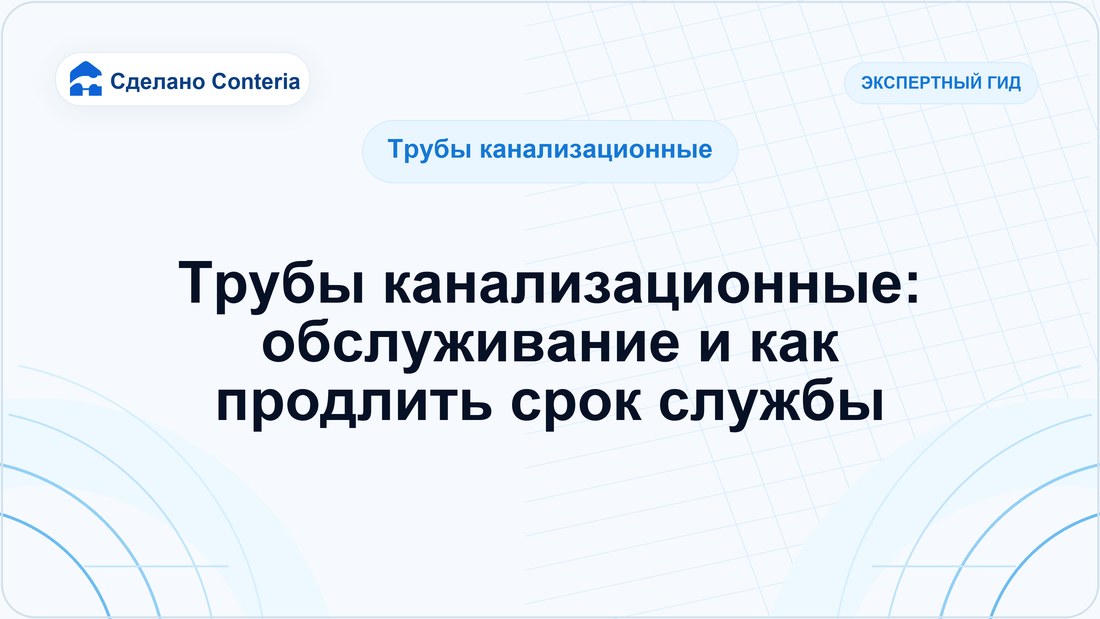 Сделано Conteria

ЭКСПЕРТНЫЙ ГИД

Трубы канализационные

Трубы канализационные: обслуживание и как продлить срок службы